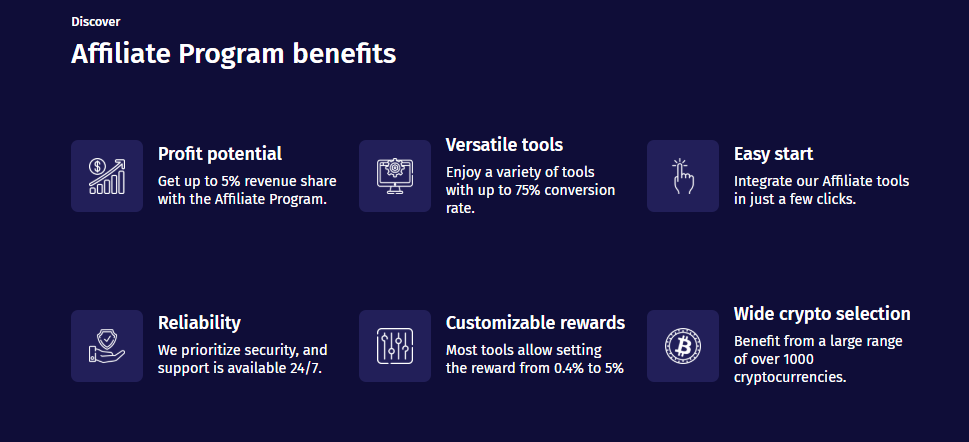 Discover

Affiliate Program benefits

Profit potential

Get up to 5% revenue share with the Affiliate Program.

Versatile tools

Enjoy a variety of tools with up to 75% conversion rate.

Easy start

Integrate our Affiliate tools in just a few clicks.

Reliability

We prioritize security, and support is available 24/7.

Customizable rewards

Most tools allow setting the reward from 0.4% to 5%

Wide crypto selection

Benefit from a large range of over 1000 cryptocurrencies.